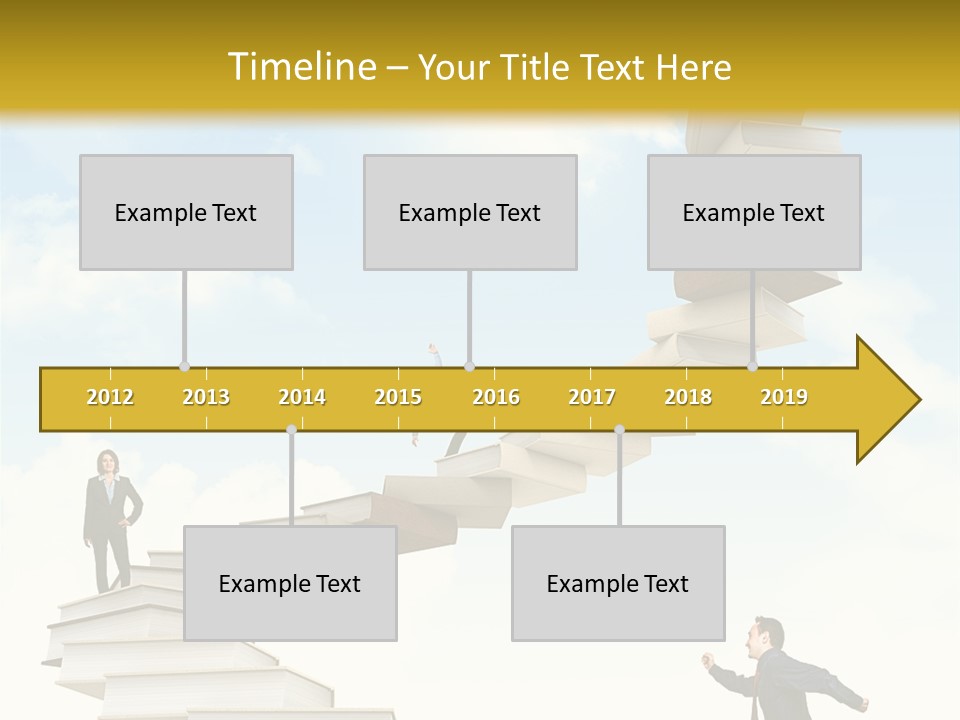 Timeline – Your Title Text Here

Example Text

Example Text

Example Text

2012 2013 2014 2015 2016 2017 2018 2019

Example Text

Example Text